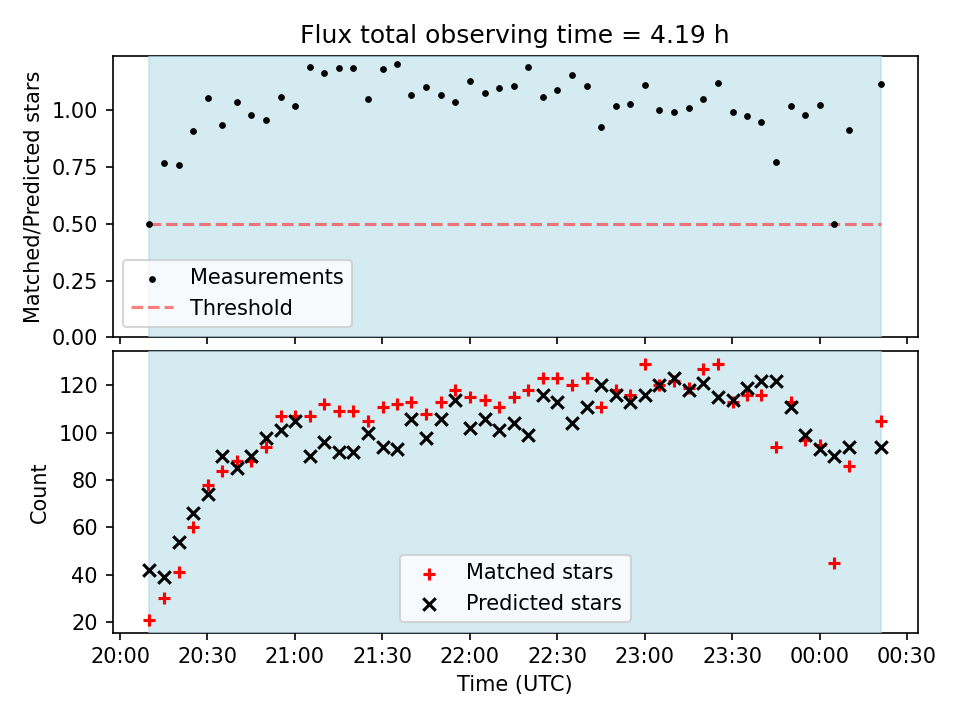 Flux total observing time = 4.19 h

Matched/Predicted stars

1.00
0.75
0.50
0.25
0.00

Measurements
Threshold

Count

120
100
80
60
40
20

Matched stars
Predicted stars

20:00
20:30
21:00
21:30
22:00
22:30
23:00
23:30
00:00
00:30

Time (UTC)